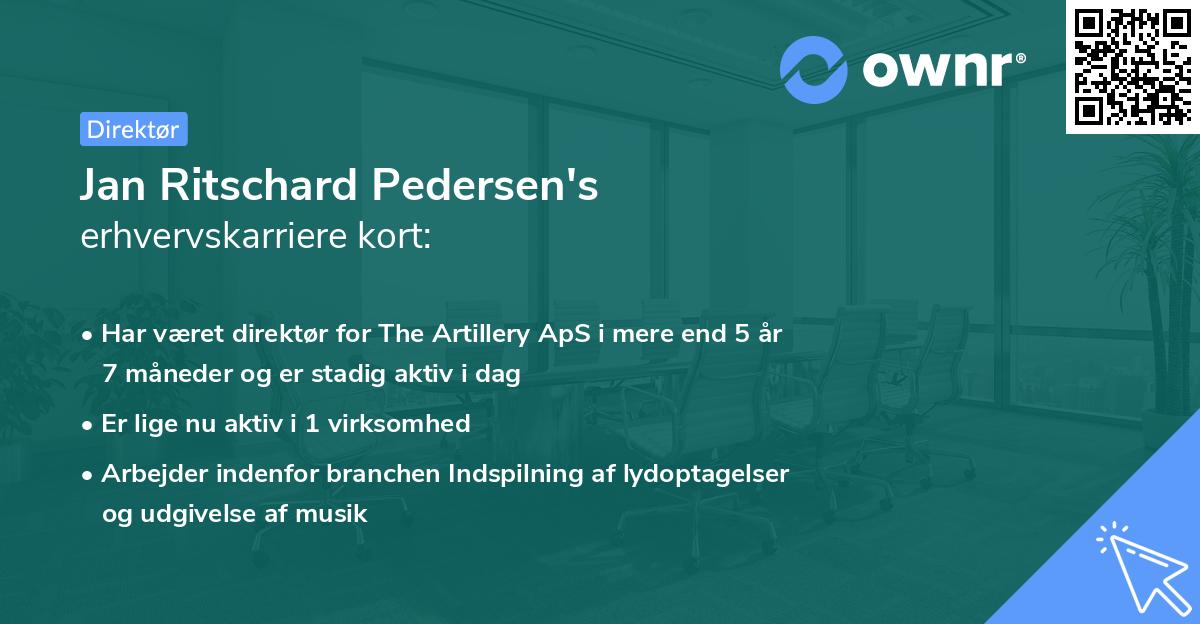 ownr®

Direktør

Jan Ritschard Pedersen's
erhvervskarriere kort:

• Har været direktør for The Artillery ApS i mere end 5 år 7 måneder og er stadig aktiv i dag

• Er lige nu aktiv i 1 virksomhed

• Arbejder indenfor branchen Indspilning af lydoptagelser og udgivelse af musik